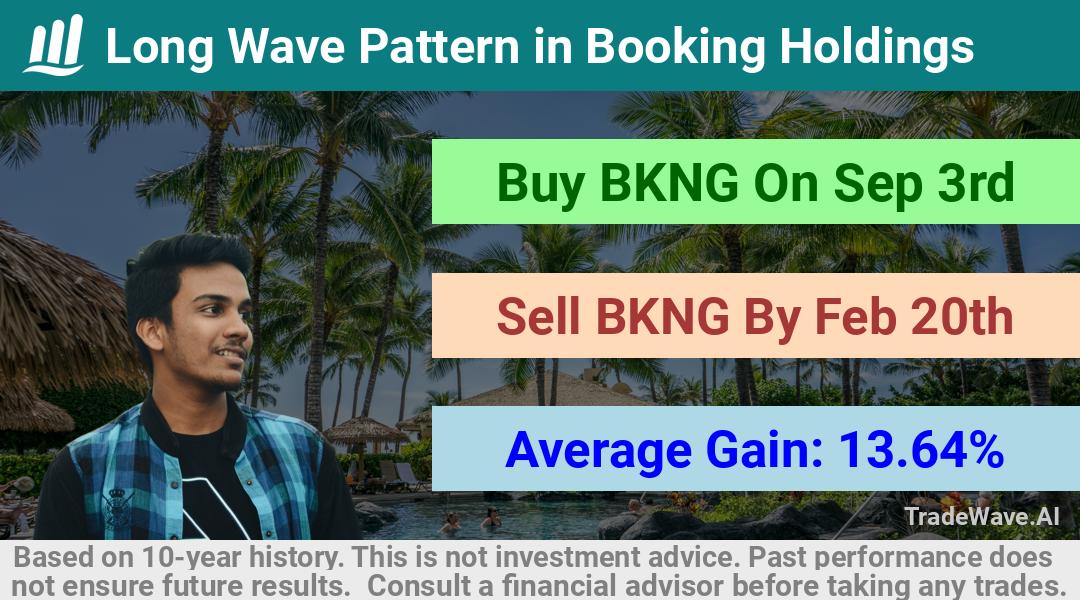 Long Wave Pattern in Booking Holdings

Buy BKNG On Sep 3rd

Sell BKNG By Feb 20th

Average Gain: 13.64%

TradeWave.AI

Based on 10-year history. This is not investment advice. Past performance does not ensure future results. Consult a financial advisor before taking any trades.